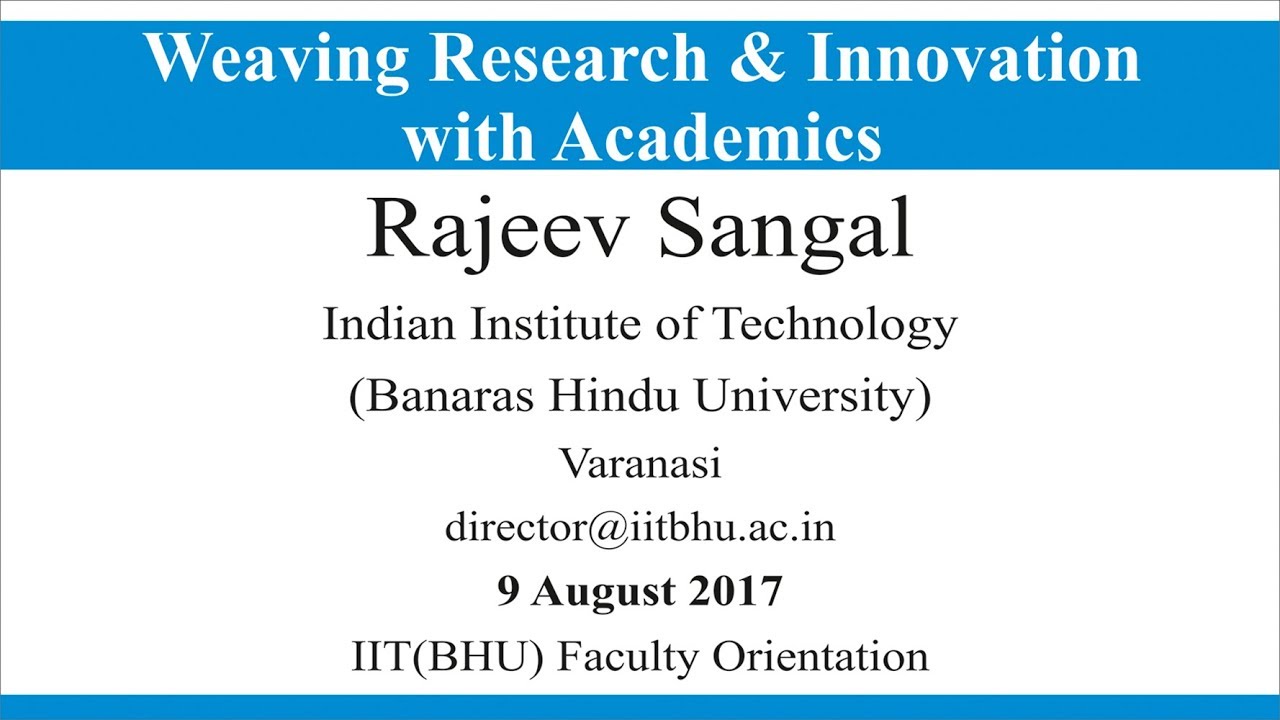 Weaving Research & Innovation with Academics

Rajeev Sangal

Indian Institute of Technology

(Banaras Hindu University)

Varanasi

director@iitbhu.ac.in

9 August 2017

IIT(BHU) Faculty Orientation